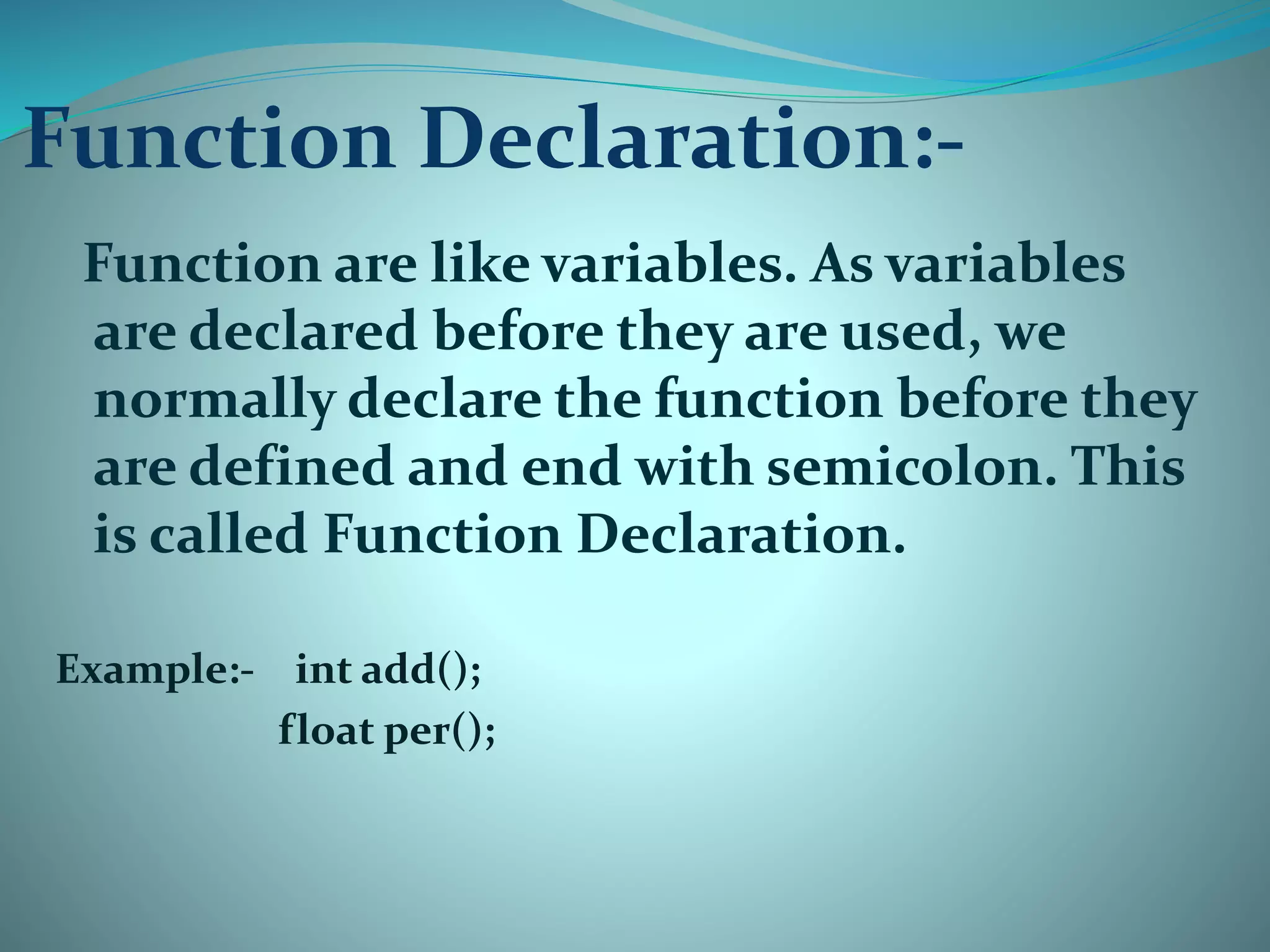 Function Declaration:-

Function are like variables. As variables are declared before they are used, we normally declare the function before they are defined and end with semicolon. This is called Function Declaration.

Example:- int add();
float per();